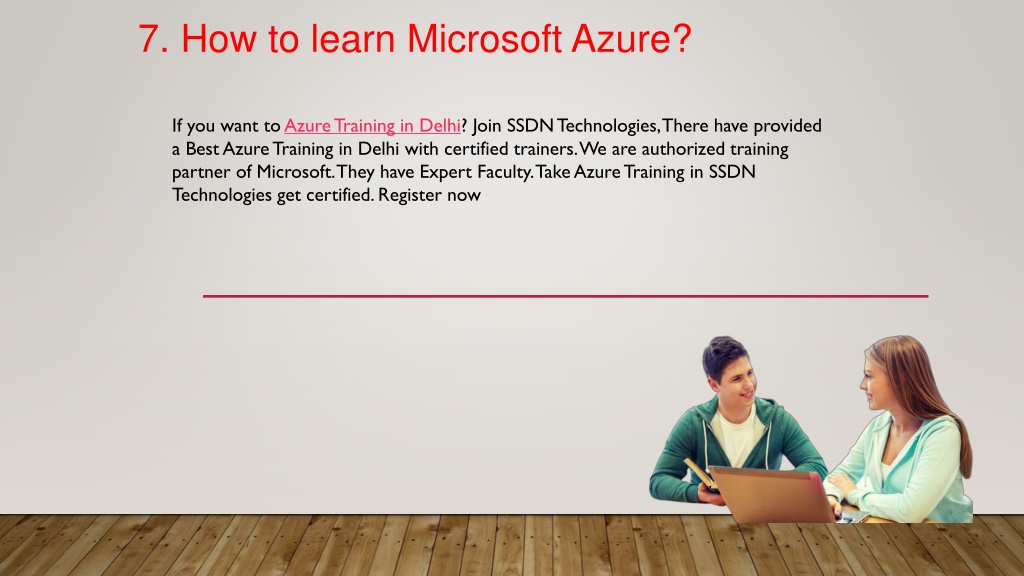 7. How to learn Microsoft Azure?

If you want to Azure Training in Delhi? Join SSDN Technologies, There have provided a Best Azure Training in Delhi with certified trainers. We are authorized training partner of Microsoft. They have Expert Faculty. Take Azure Training in SSDN Technologies get certified. Register now